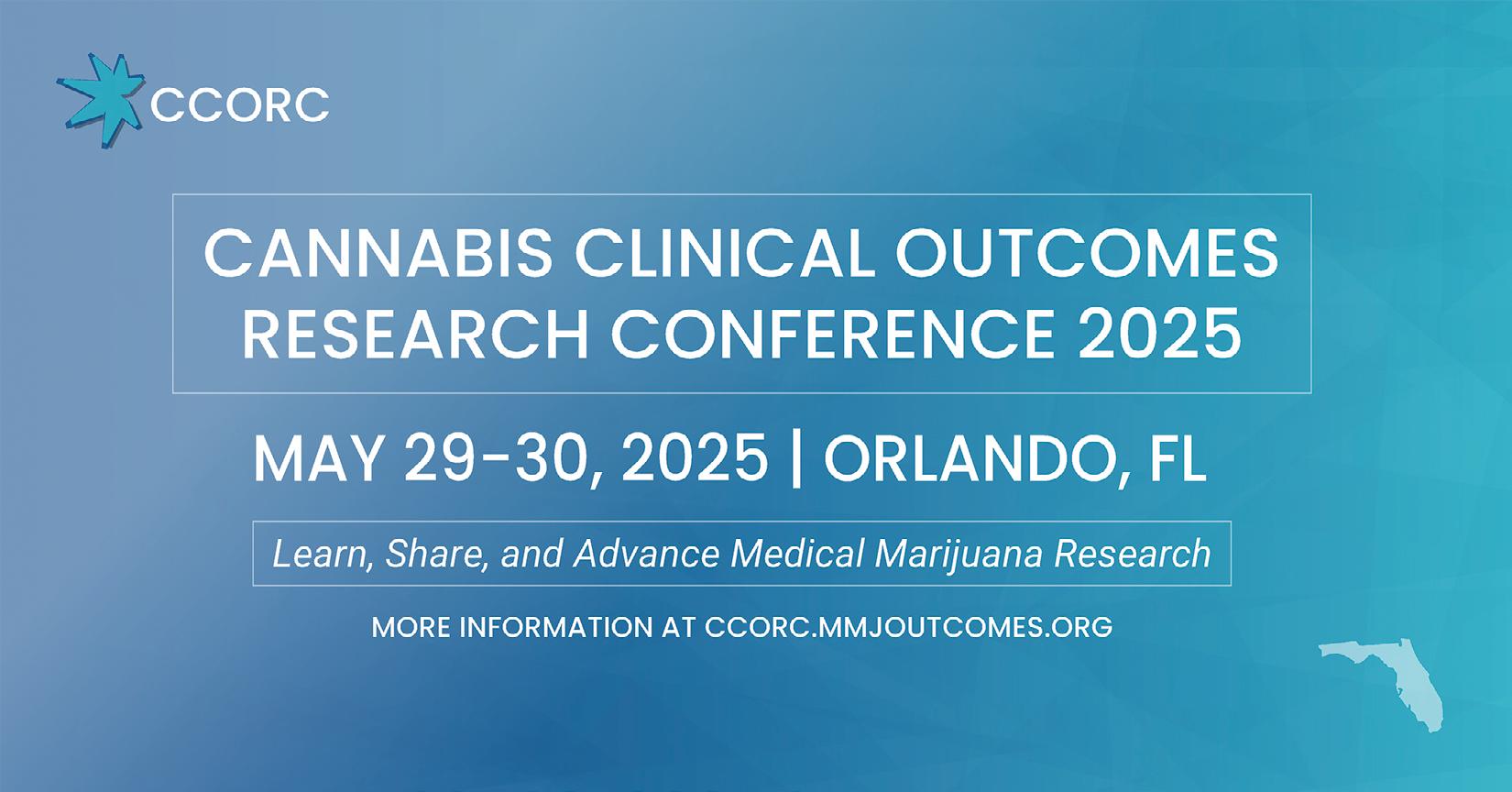 CCORC

CANNABIS CLINICAL OUTCOMES RESEARCH CONFERENCE 2025

MAY 29-30, 2025 | ORLANDO, FL

Learn, Share, and Advance Medical Marijuana Research

MORE INFORMATION AT CCORC.MMJOUTCOMES.ORG